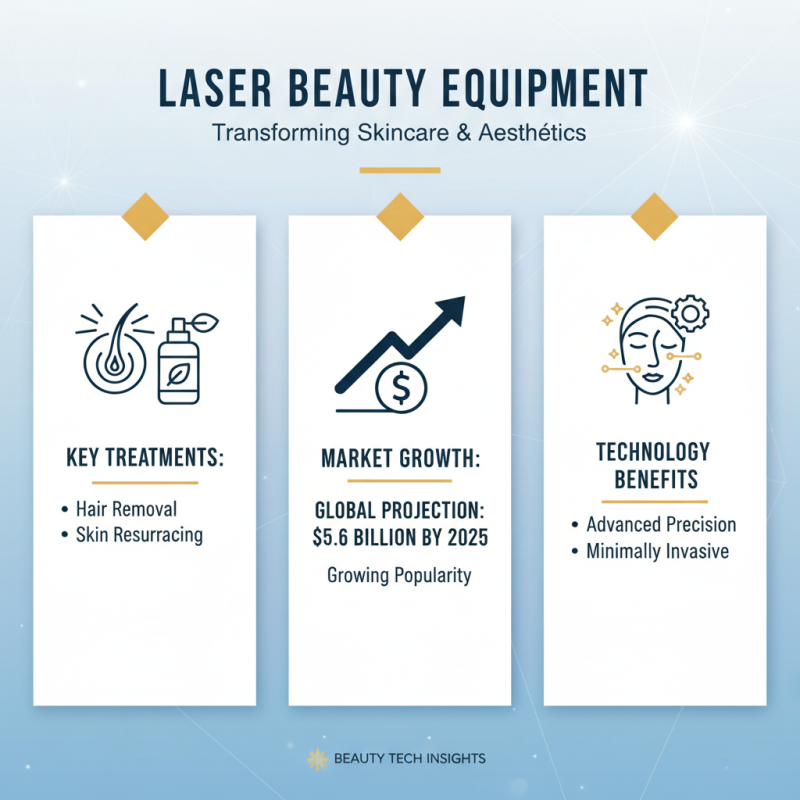 LASER BEAUTY EQUIPMENT
Transforming Skincare & Aesthétics

KEY TREATMENTS:
• Hair Removal
• Skin Resurracing

MARKET GROWTH:
GLOBAL PROJECTION: $5.6 BILLION BY 2025
Growing Popularity

TECHNOLOGY BENEFITS
• Advanced Precision
• Minimally Invasive

BEAUTY TECH INSIGHTS